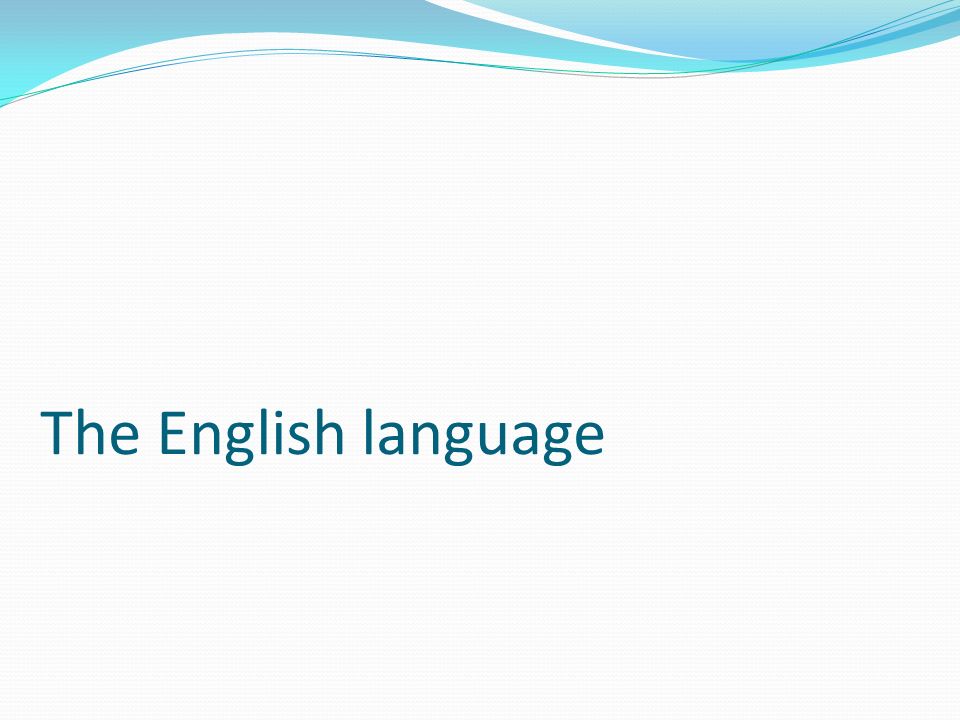 The English language